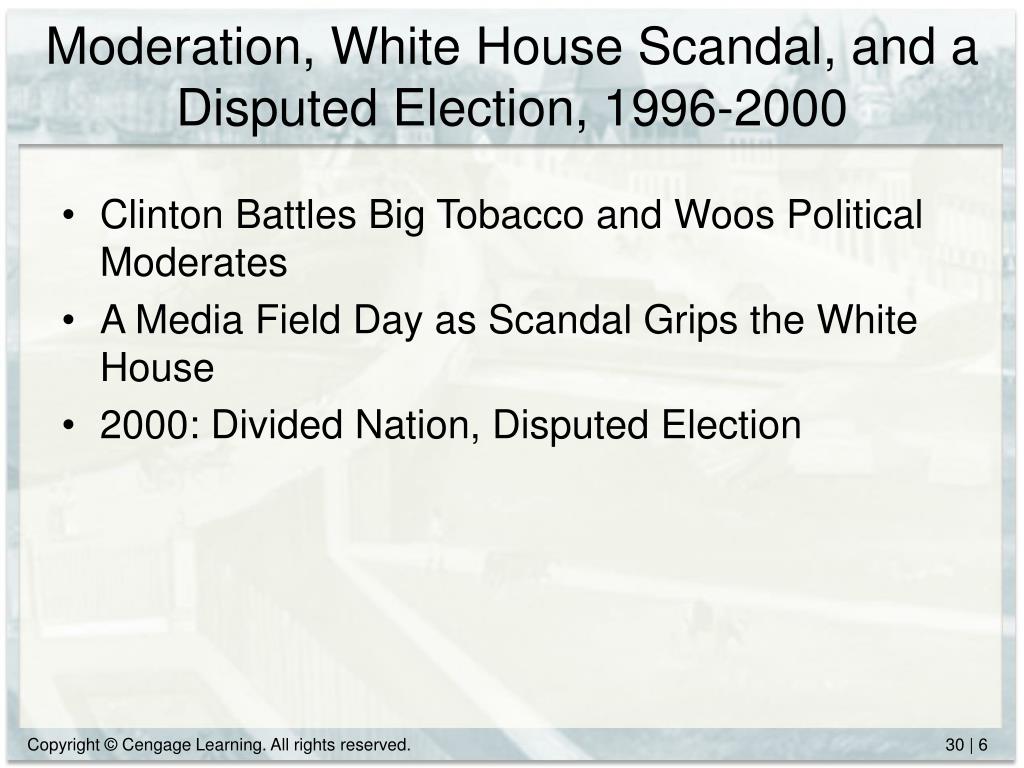 Moderation, White House Scandal, and a Disputed Election, 1996-2000

• Clinton Battles Big Tobacco and Woos Political Moderates
• A Media Field Day as Scandal Grips the White House
• 2000: Divided Nation, Disputed Election

Copyright © Cengage Learning. All rights reserved.

30 | 6